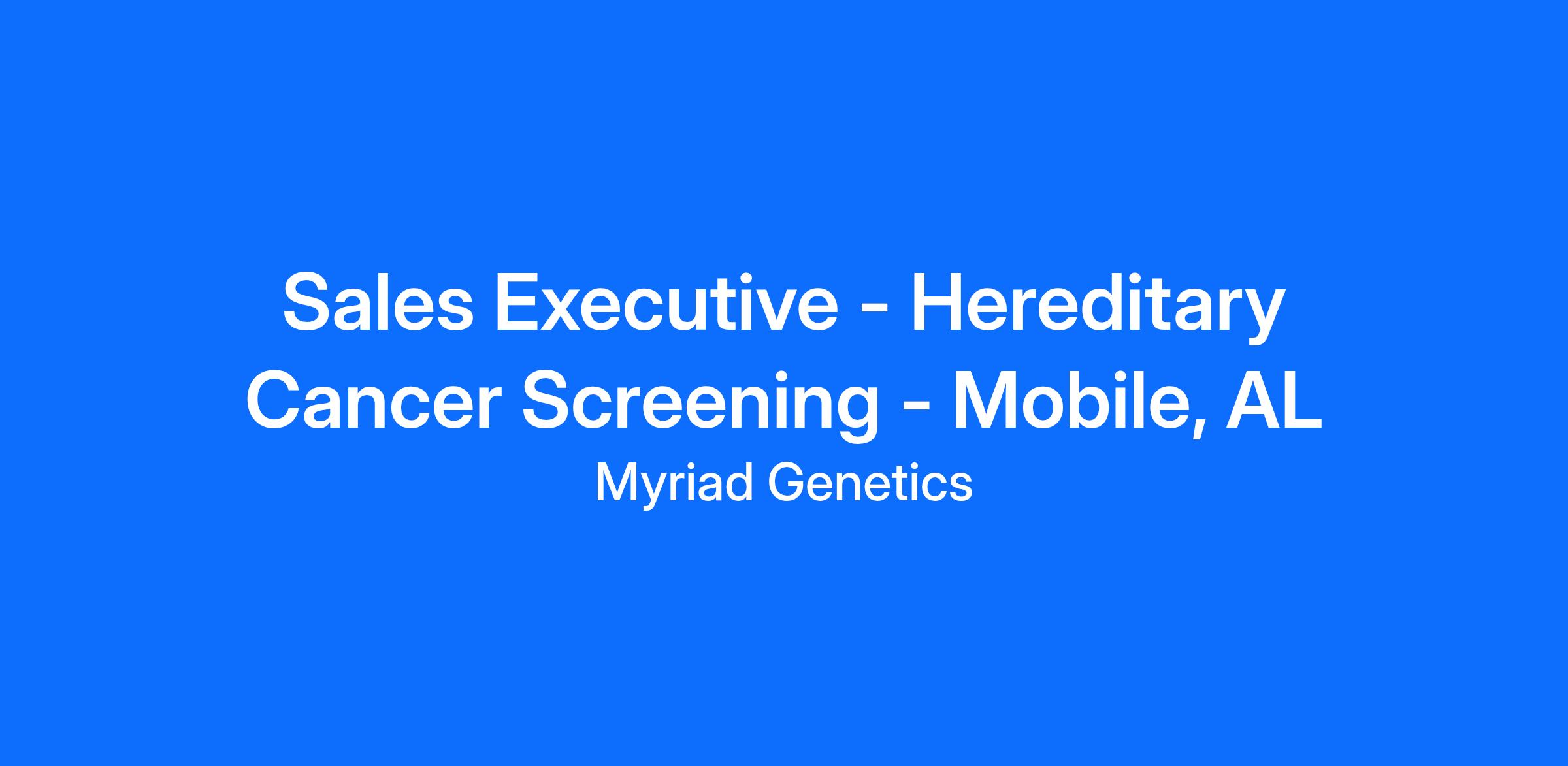 Sales Executive - Hereditary Cancer Screening - Mobile, AL

Myriad Genetics